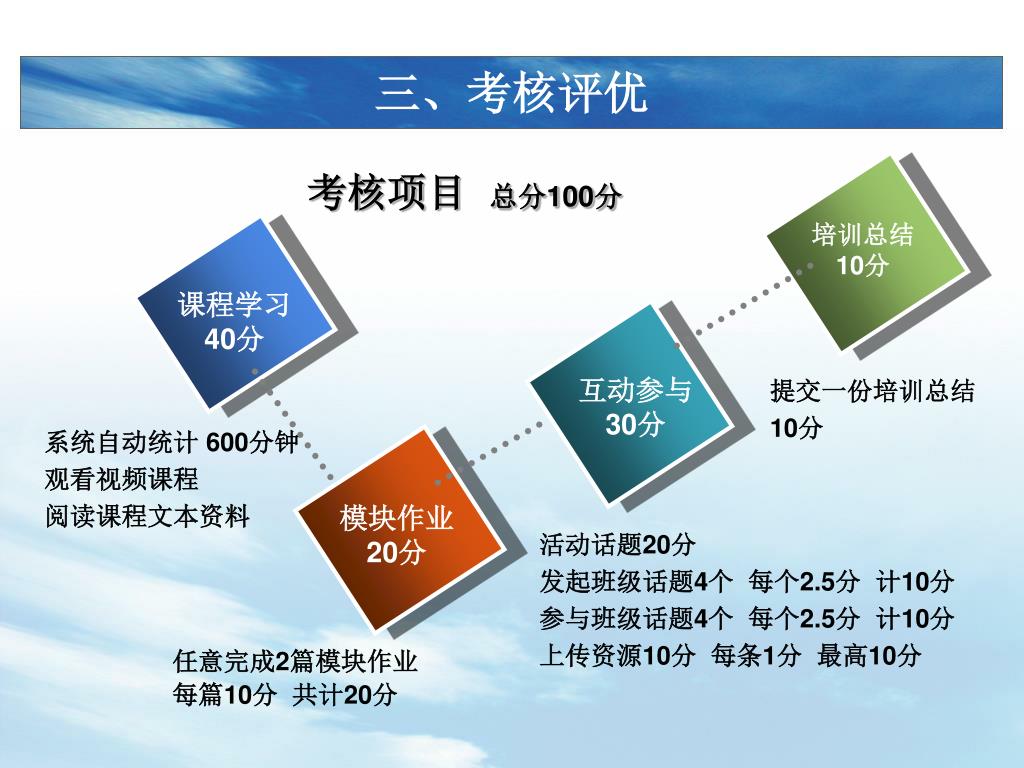 三、考核评优

考核项目 总分100分

课程学习
40分

系统自动统计 600分钟
观看视频课程
阅读课程文本资料

模块作业
20分

任意完成2篇模块作业
每篇10分 共计20分

互动参与
30分

活动话题20分
发起班级话题4个 每个2.5分 计10分
参与班级话题4个 每个2.5分 计10分
上传资源10分 每条1分 最高10分

培训总结
10分

提交一份培训总结
10分